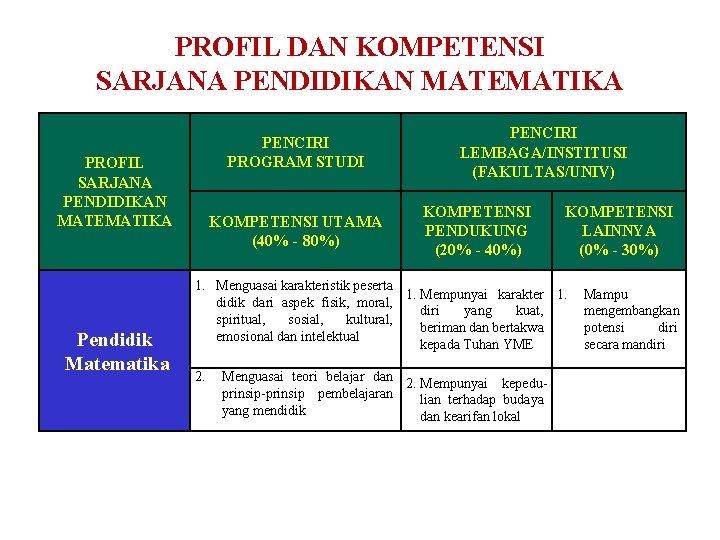 PROFIL DAN KOMPETENSI
SARJANA PENDIDIKAN MATEMATIKA

| PROFIL SARJANA PENDIDIKAN MATEMATIKA | PENCIRI PROGRAM STUDI | PENCIRI LEMBAGA/INSTITUSI (FAKULTAS/UNIV) | |
|---|---|---|---|
| | KOMPETENSI UTAMA (40% - 80%) | KOMPETENSI PENDUKUNG (20% - 40%) | KOMPETENSI LAINNYA (0% - 30%) |
| Pendidik Matematika | 1. Menguasai karakteristik peserta didik dari aspek fisik, moral, spiritual, sosial, kultural, emosional dan intelektual | 1. Mempunyai karakter diri yang kuat, beriman dan bertakwa kepada Tuhan YME | 1. Mampu mengembangkan potensi diri secara mandiri |
| | 2. Menguasai teori belajar dan prinsip-prinsip pembelajaran yang mendidik | 2. Mempunyai kepedulian terhadap budaya dan kearifan lokal | |